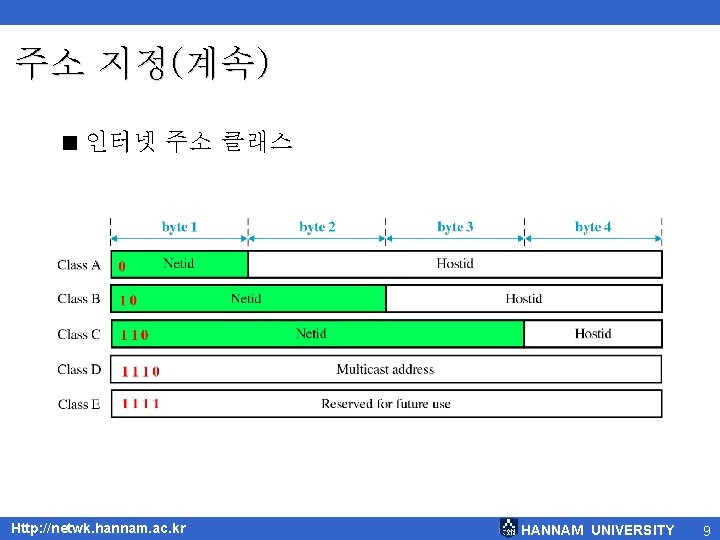 주소 지정(계속)

■ 인터넷 주소 클래스

byte 1 byte 2 byte 3 byte 4

Class A 0 Netid Hostid

Class B 1 0 Netid Hostid

Class C 1 1 0 Netid Hostid

Class D 1 1 1 0 Multicast address

Class E 1 1 1 1 Reserved for future use

Http://netwk.hannam.ac.kr

HANNAM UNIVERSITY 9